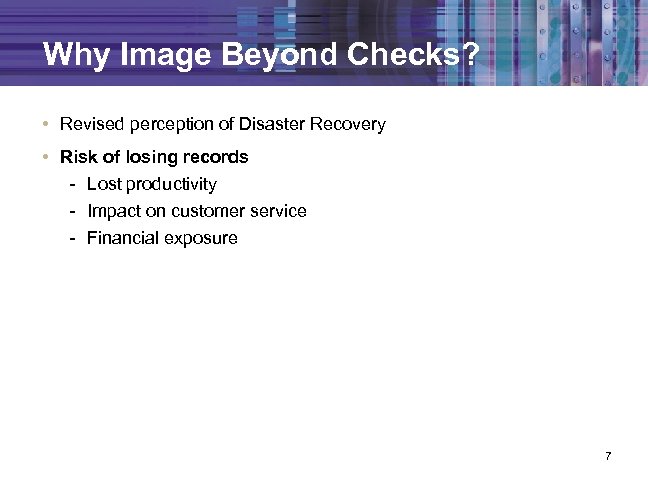 Why Image Beyond Checks?

• Revised perception of Disaster Recovery

• Risk of losing records

- Lost productivity
- Impact on customer service
- Financial exposure

7